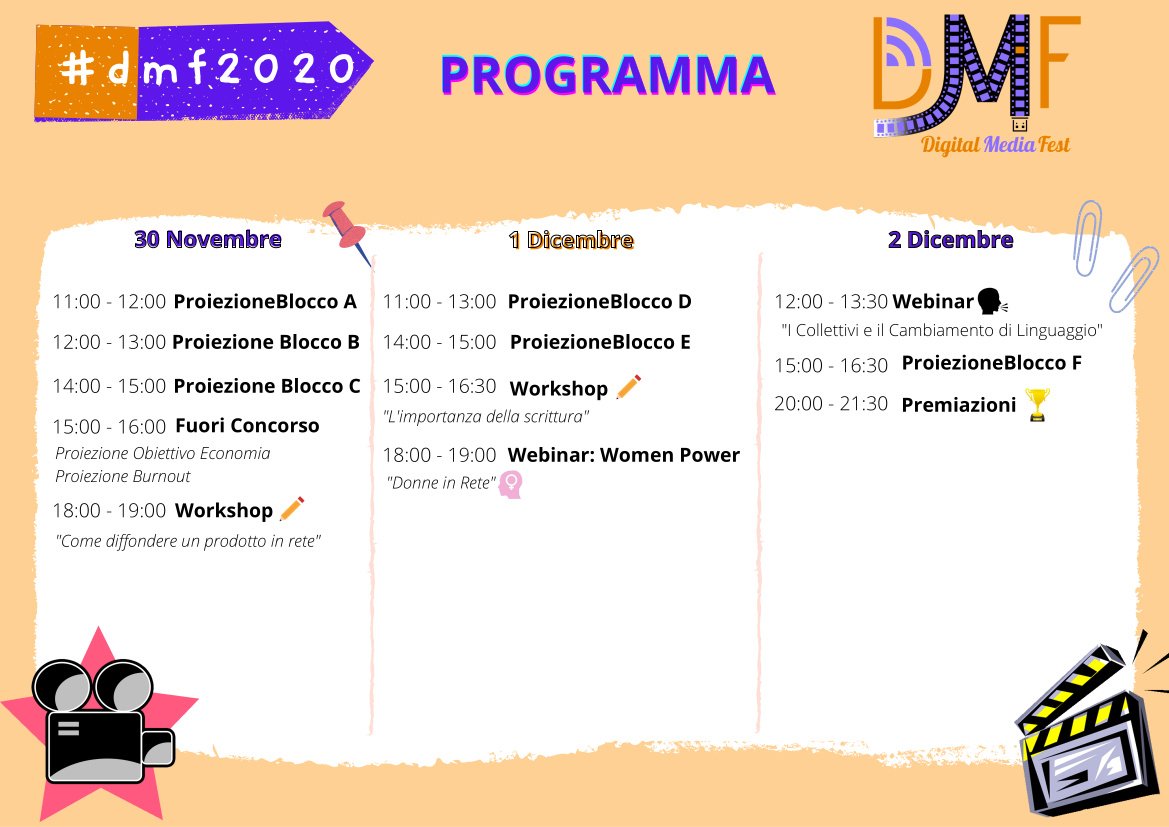 #dmf2020

PROGRAMMA

DMF
Digital Media Fest

30 Novembre

11:00 - 12:00 ProiezioneBlocco A

12:00 - 13:00 Proiezione Blocco B

14:00 - 15:00 Proiezione Blocco C

15:00 - 16:00 Fuori Concorso
Proiezione Obiettivo Economia
Proiezione Burnout

18:00 - 19:00 Workshop
"Come diffondere un prodotto in rete"

1 Dicembre

11:00 - 13:00 ProiezioneBlocco D

14:00 - 15:00 ProiezioneBlocco E

15:00 - 16:30 Workshop
"L'importanza della scrittura"

18:00 - 19:00 Webinar: Women Power
"Donne in Rete"

2 Dicembre

12:00 - 13:30 Webinar
"I Collettivi e il Cambiamento di Linguaggio"

15:00 - 16:30 ProiezioneBlocco F

20:00 - 21:30 Premiazioni